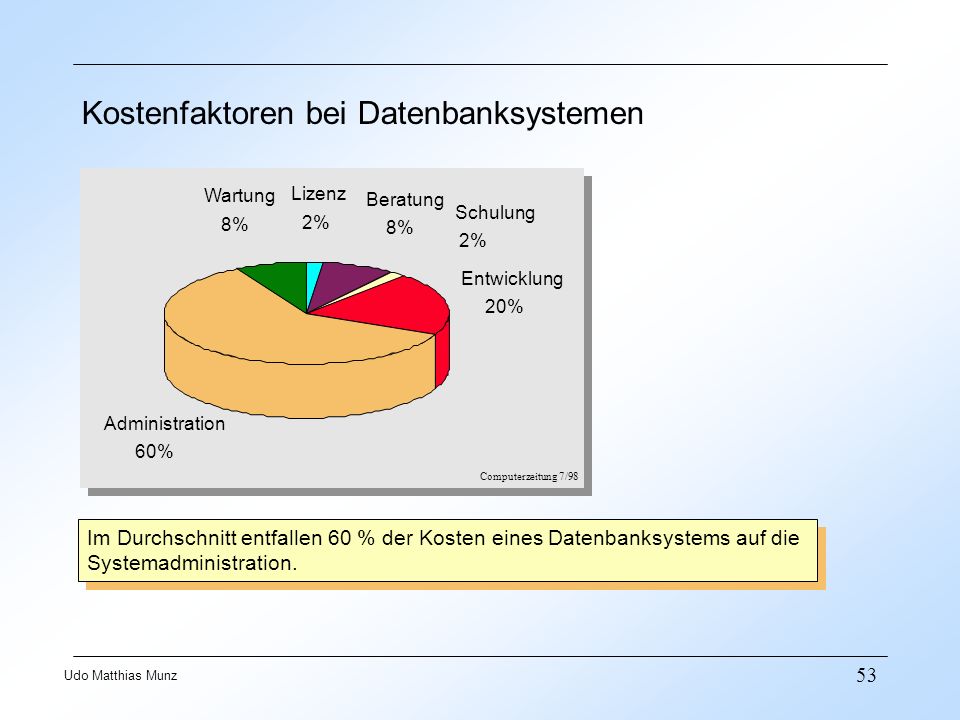 Kostenfaktoren bei Datenbanksystemen

Wartung
8%

Lizenz
2%

Beratung
8%

Schulung
2%

Entwicklung
20%

Administration
60%

Computerzeitung 7/98

Im Durchschnitt entfallen 60 % der Kosten eines Datenbanksystems auf die Systemadministration.

Udo Matthias Munz

53